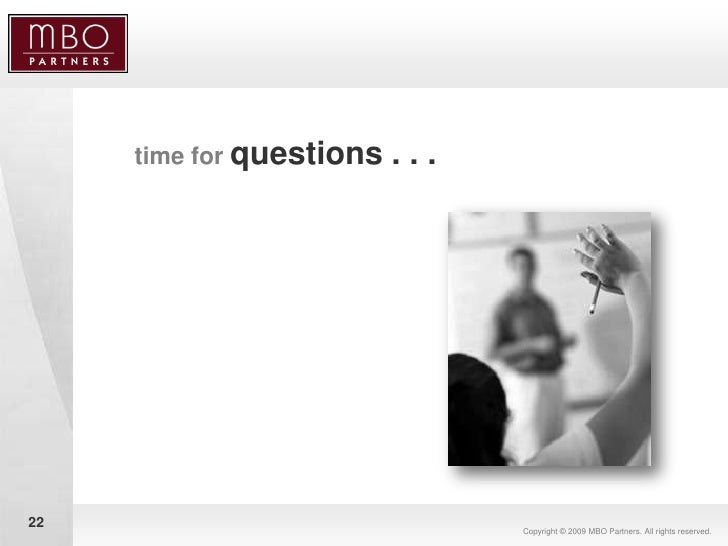 MBO
PARTNERS

time for questions . . .

22

Copyright © 2009 MBO Partners. All rights reserved.